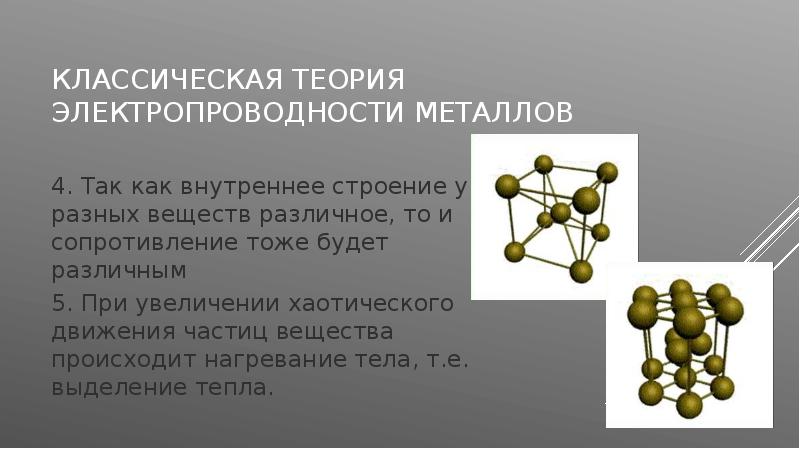 КЛАССИЧЕСКАЯ ТЕОРИЯ ЭЛЕКТРОПРОВОДНОСТИ МЕТАЛЛОВ

4. Так как внутреннее строение у разных веществ различное, то и сопротивление тоже будет различным

5. При увеличении хаотического движения частиц вещества происходит нагревание тела, т.е. выделение тепла.